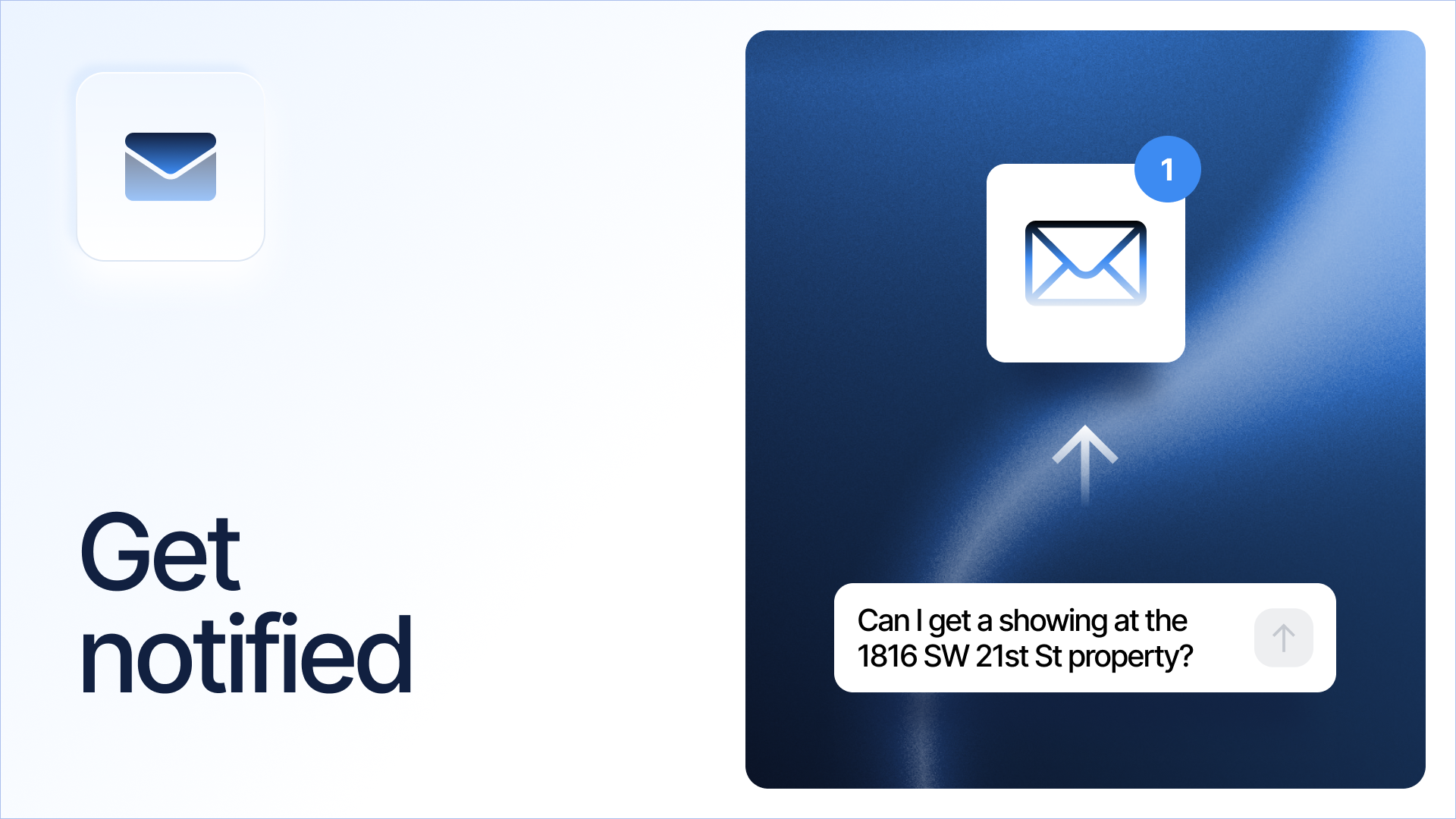 Get notified

1

Can I get a showing at the 1816 SW 21st St property?